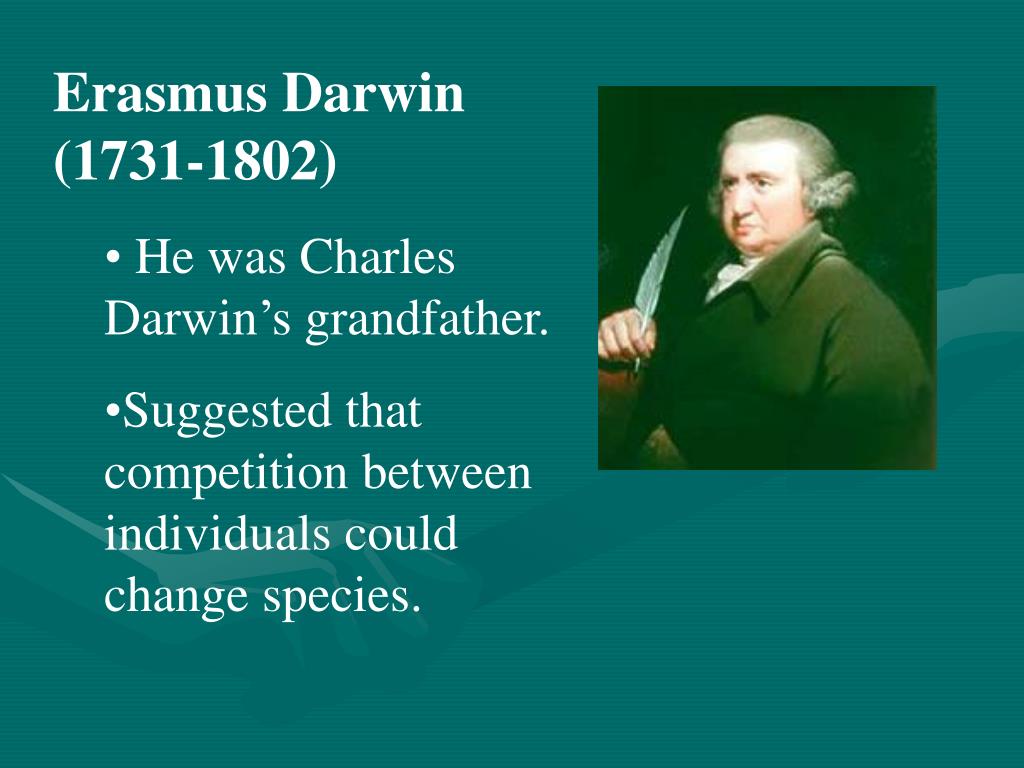 Erasmus Darwin (1731-1802)

• He was Charles Darwin’s grandfather.

•Suggested that competition between individuals could change species.